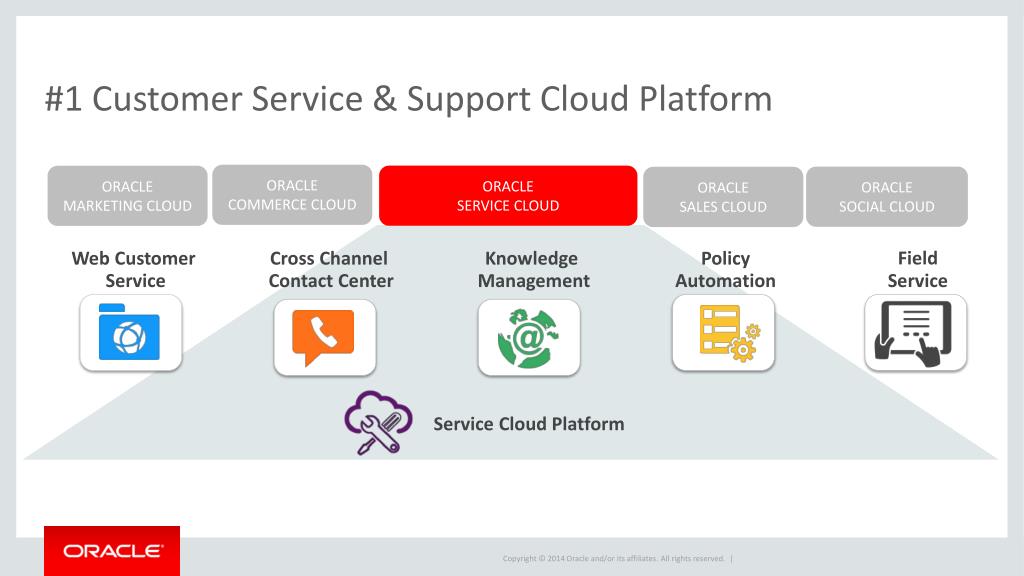 #1 Customer Service & Support Cloud Platform

ORACLE MARKETING CLOUD

ORACLE COMMERCE CLOUD

ORACLE SERVICE CLOUD

ORACLE SALES CLOUD

ORACLE SOCIAL CLOUD

Web Customer Service

Cross Channel Contact Center

Knowledge Management

Policy Automation

Field Service

Service Cloud Platform

ORACLE

Copyright © 2014 Oracle and/or its affiliates. All rights reserved. |